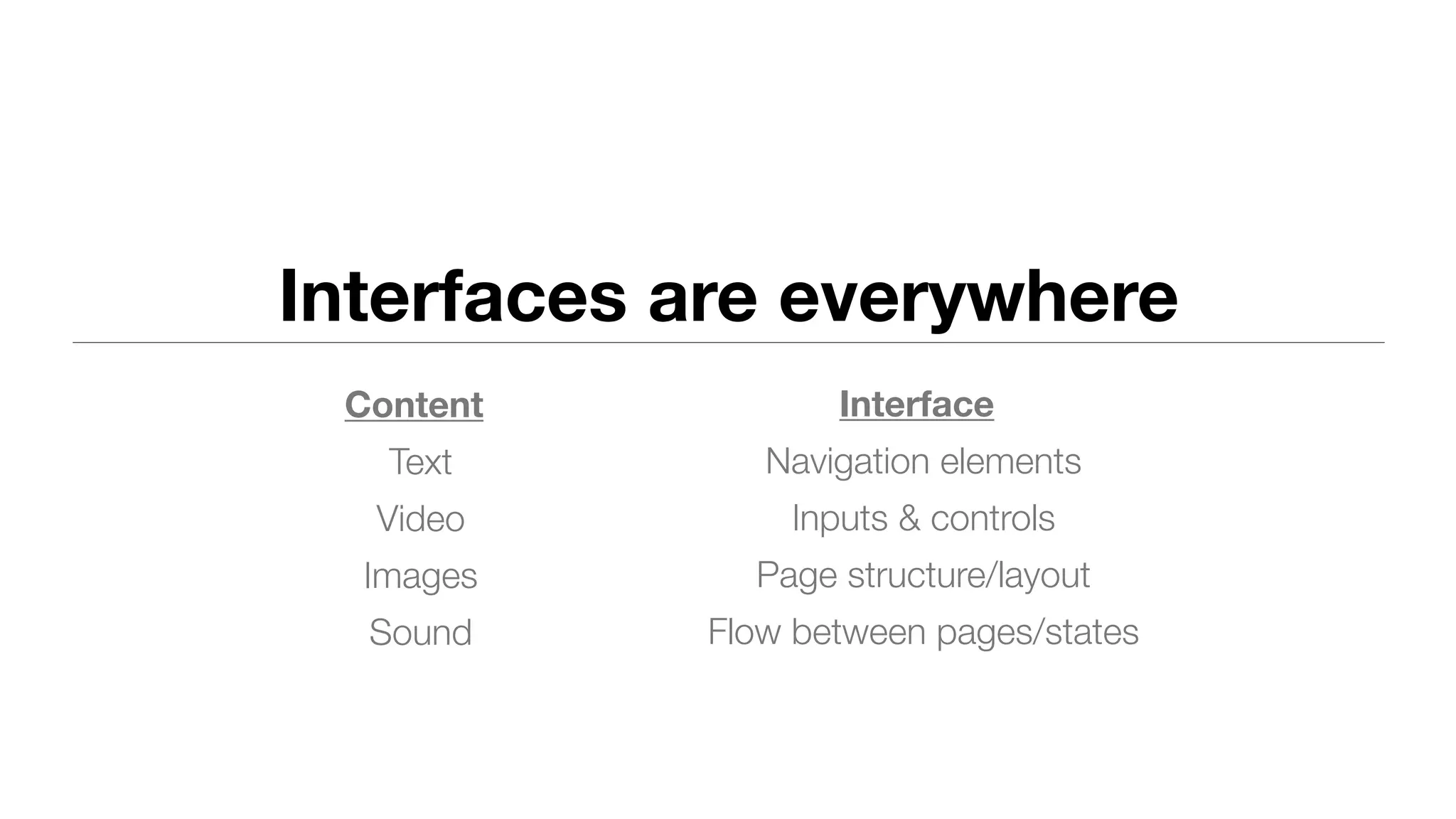 Interfaces are everywhere

Content
Text
Video
Images
Sound

Interface
Navigation elements
Inputs & controls
Page structure/layout
Flow between pages/states